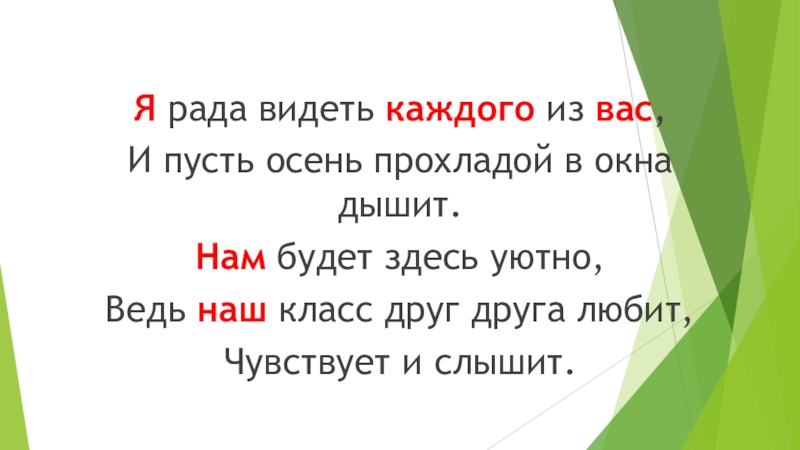 Я рада видеть каждого из вас,

И пусть осень прохладой в окна дышит.

Нам будет здесь уютно,

Ведь наш класс друг друга любит,

Чувствует и слышит.